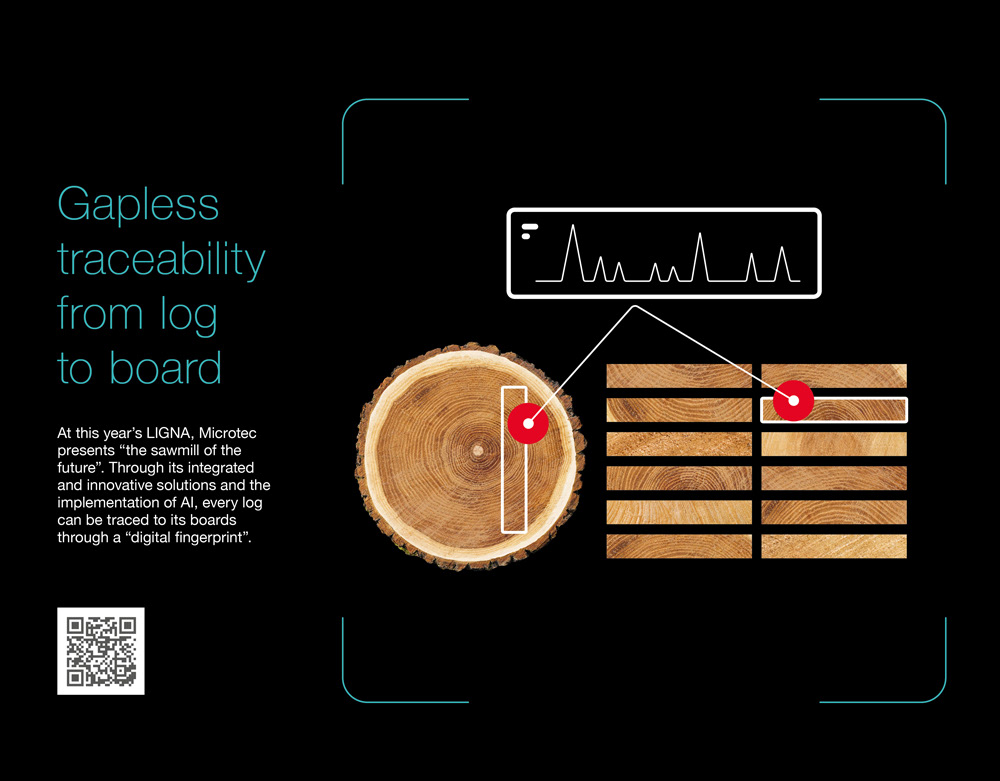 Gapless traceability from log to board

At this year's LIGNA, Microtec presents "the sawmill of the future". Through its integrated and innovative solutions and the implementation of AI, every log can be traced to its boards through a "digital fingerprint".